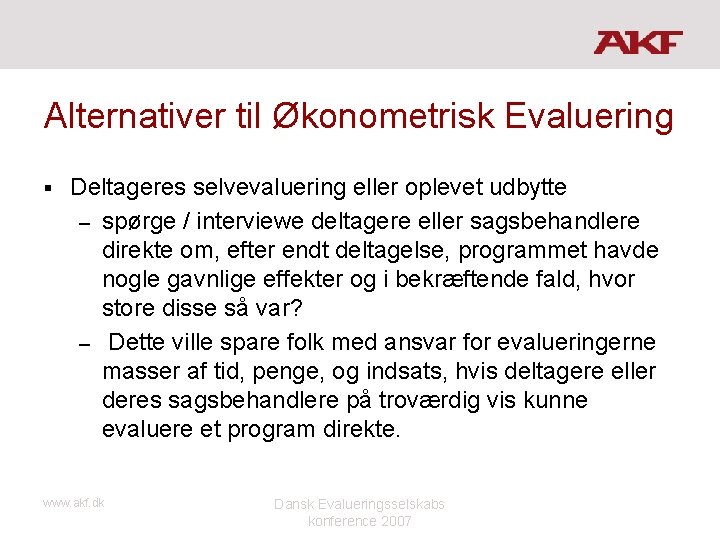 AKF

Alternativer til Økonometrisk Evaluering

▪ Deltageres selvevaluering eller oplevet udbytte
– spørge / interviewe deltagere eller sagsbehandlere direkte om, efter endt deltagelse, programmet havde nogle gavnlige effekter og i bekræftende fald, hvor store disse så var?
– Dette ville spare folk med ansvar for evalueringerne masser af tid, penge, og indsats, hvis deltagere eller deres sagsbehandlere på troværdig vis kunne evaluere et program direkte.

www.akf.dk

Dansk Evalueringsselskabs konference 2007